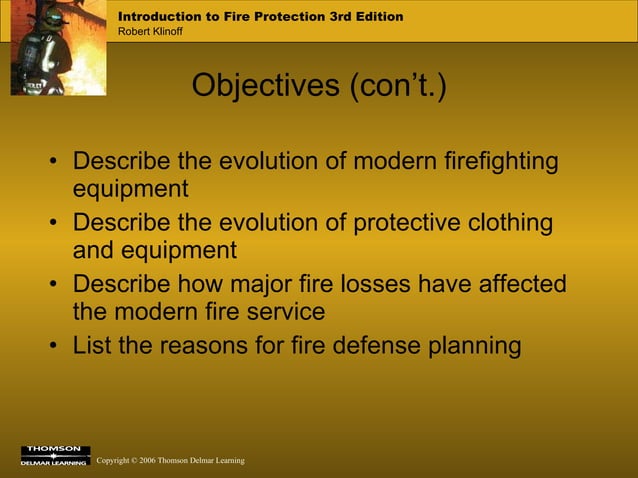 Introduction to Fire Protection 3rd Edition
Robert Klinoff

Objectives (con't.)

• Describe the evolution of modern firefighting equipment
• Describe the evolution of protective clothing and equipment
• Describe how major fire losses have affected the modern fire service
• List the reasons for fire defense planning

THOMSON
DELMAR LEARNING

Copyright © 2006 Thomson Delmar Learning